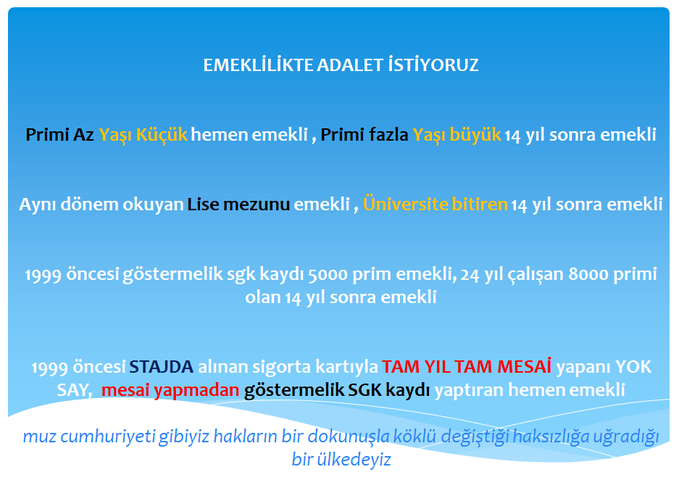 EMEKLİLİKTE ADALET İSTİYORUZ

Primi Az Yaşı Küçük hemen emekli , Primi fazla Yaşı büyük 14 yıl sonra emekli

Aynı dönem okuyan Lise mezunu emekli , Üniversite bitiren 14 yıl sonra emekli

1999 öncesi göstermelik sgk kaydı 5000 prim emekli, 24 yıl çalışan 8000 primi olan 14 yıl sonra emekli

1999 öncesi STAJDA alınan sigorta kartıyla TAM YIL TAM MESAİ yapanı YOK SAY, mesai yapmadan göstermelik SGK kaydı yaptıran hemen emekli

muz cumhuriyeti gibiyiz hakların bir dokunuşla köklü değiştiği haksızlığa uğradığı bir ülkedeyiz